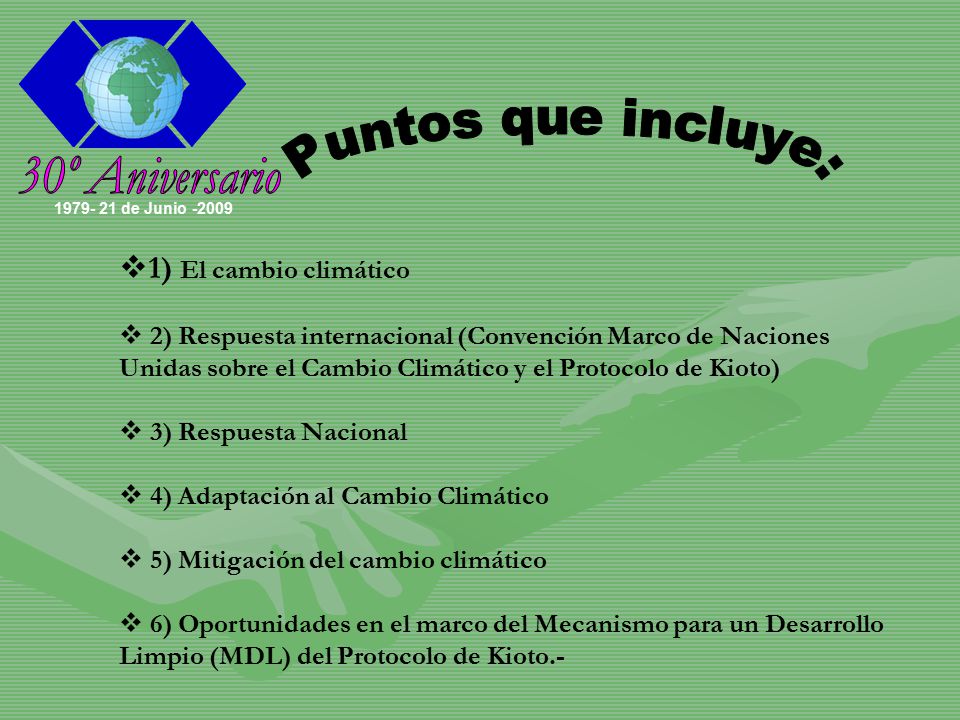 30º Aniversario
1979- 21 de Junio -2009

Puntos que incluye:

❖1) El cambio climático

❖ 2) Respuesta internacional (Convención Marco de Naciones Unidas sobre el Cambio Climático y el Protocolo de Kioto)

❖ 3) Respuesta Nacional

❖ 4) Adaptación al Cambio Climático

❖ 5) Mitigación del cambio climático

❖ 6) Oportunidades en el marco del Mecanismo para un Desarrollo Limpio (MDL) del Protocolo de Kioto.-